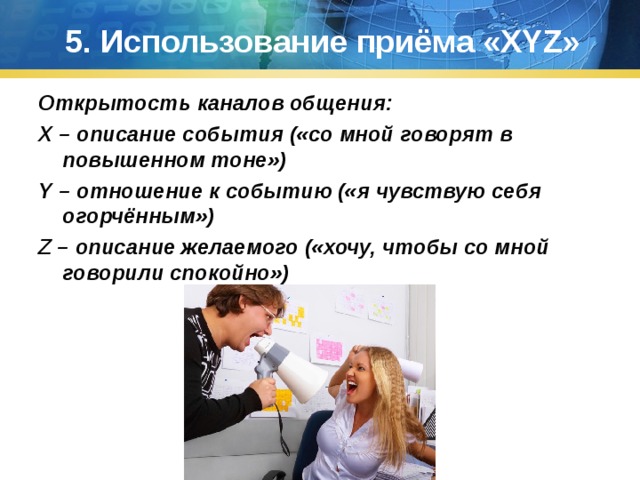 5. Использование приёма «XYZ»

Открытость каналов общения:

X – описание события («со мной говорят в повышенном тоне»)

Y – отношение к событию («я чувствую себя огорчённым»)

Z – описание желаемого («хочу, чтобы со мной говорили спокойно»)